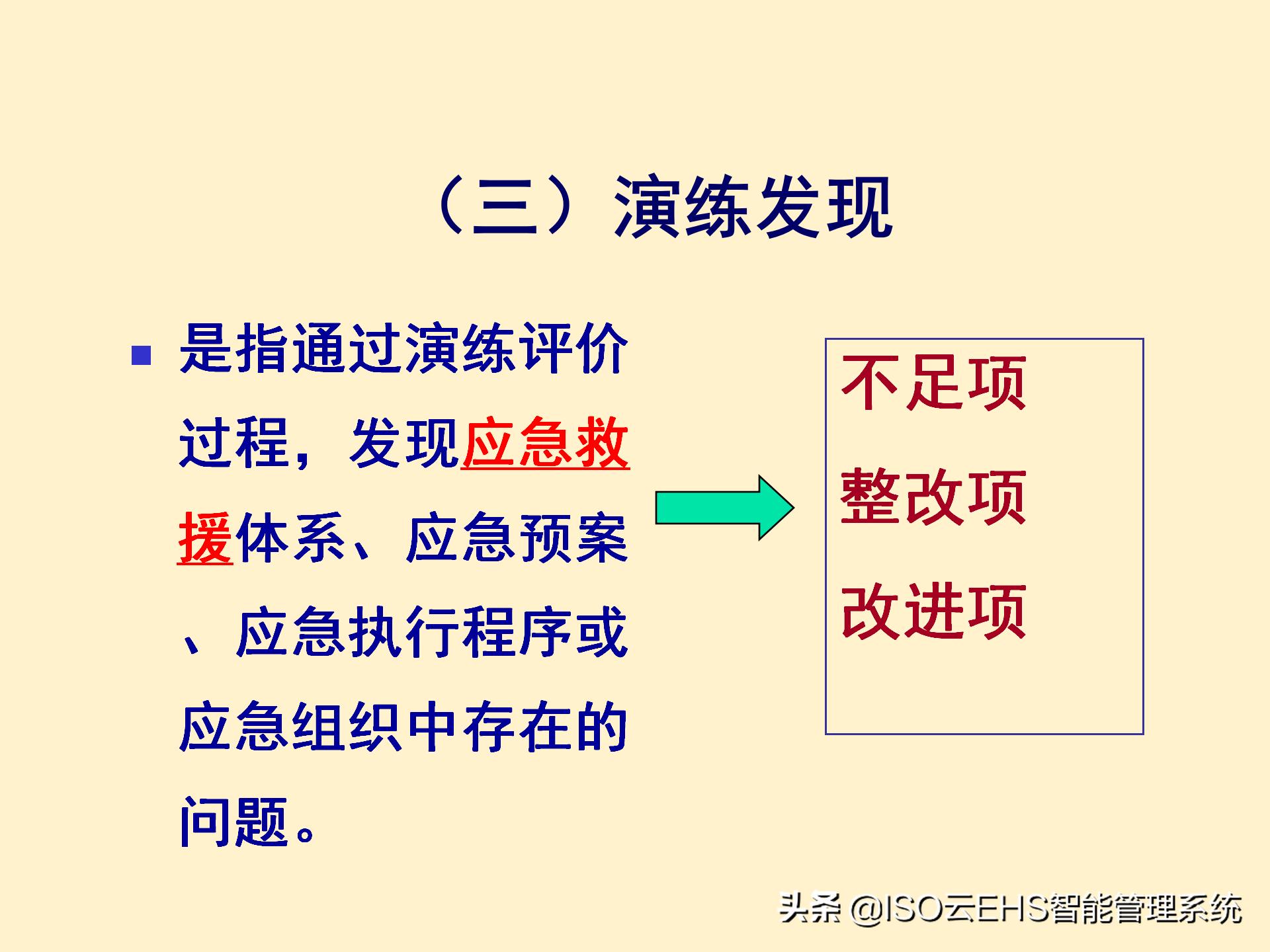 （三）演练发现

是指通过演练评价过程，发现应急救援体系、应急预案、应急执行程序或应急组织中存在的问题。

不足项
整改项
改进项

头条 @ISO云EHS智能管理系统